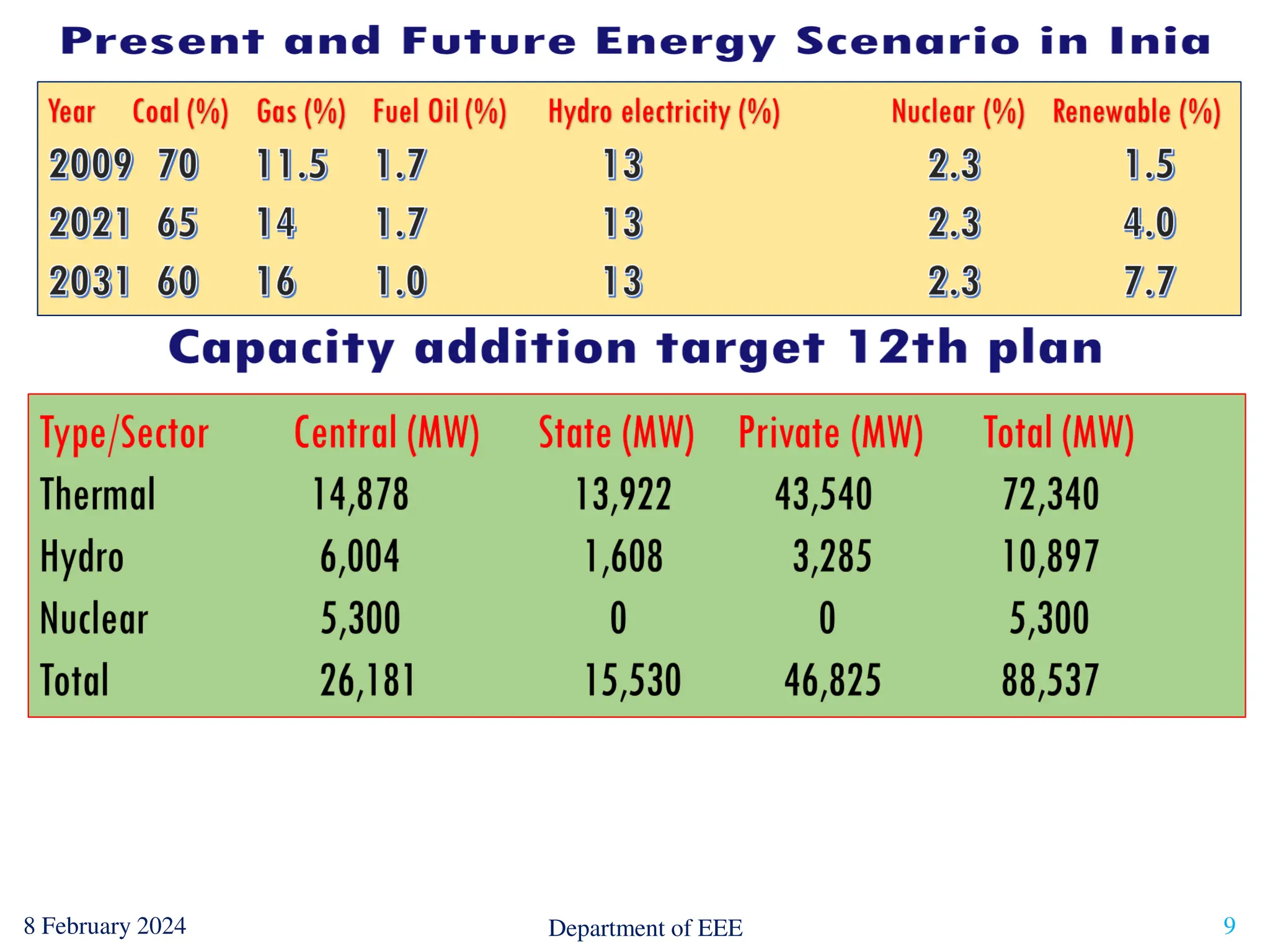 Present and Future Energy Scenario in Inia

| Year | Coal (%) | Gas (%) | Fuel Oil (%) | Hydro electricity (%) | Nuclear (%) | Renewable (%) |
|---|---|---|---|---|---|---|
| 2009 | 70 | 11.5 | 1.7 | 13 | 2.3 | 1.5 |
| 2021 | 65 | 14 | 1.7 | 13 | 2.3 | 4.0 |
| 2031 | 60 | 16 | 1.0 | 13 | 2.3 | 7.7 |

Capacity addition target 12th plan

| Type/Sector | Central (MW) | State (MW) | Private (MW) | Total (MW) |
|---|---|---|---|---|
| Thermal | 14,878 | 13,922 | 43,540 | 72,340 |
| Hydro | 6,004 | 1,608 | 3,285 | 10,897 |
| Nuclear | 5,300 | 0 | 0 | 5,300 |
| Total | 26,181 | 15,530 | 46,825 | 88,537 |

8 February 2024

Department of EEE

9